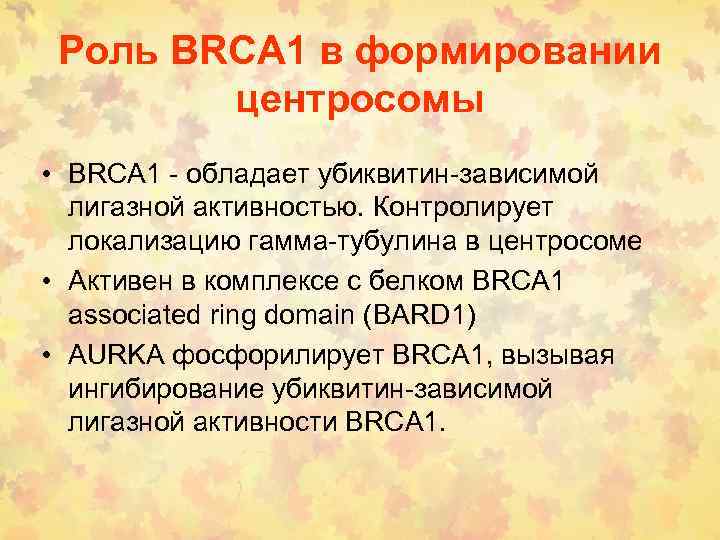 Роль BRCA1 в формировании центросомы

• BRCA1 - обладает убиквитин-зависимой лигазной активностью. Контролирует локализацию гамма-тубулина в центросоме
• Активен в комплексе с белком BRCA1 associated ring domain (BARD1)
• AURKA фосфорилирует BRCA1, вызывая ингибирование убиквитин-зависимой лигазной активности BRCA1.